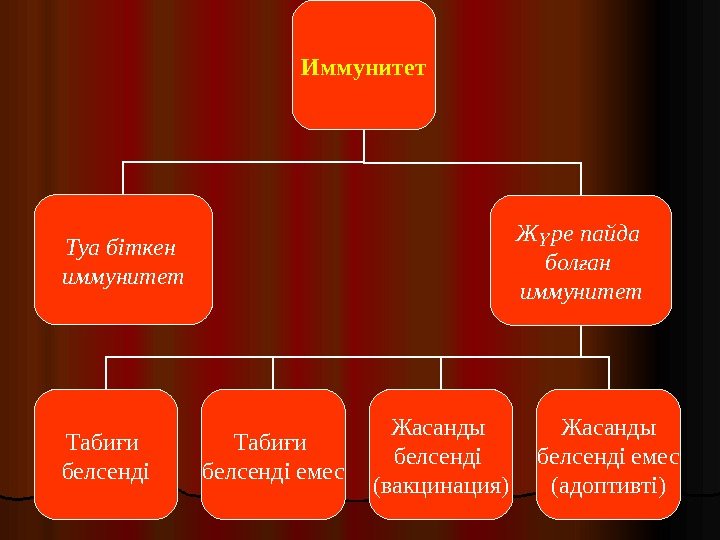 Иммунитет

Туа біткен иммунитет

Жүре пайда болған иммунитет

Табиғи белсенді

Табиғи белсенді емес

Жасанды белсенді (вакцинация)

Жасанды белсенді емес (адоптивті)